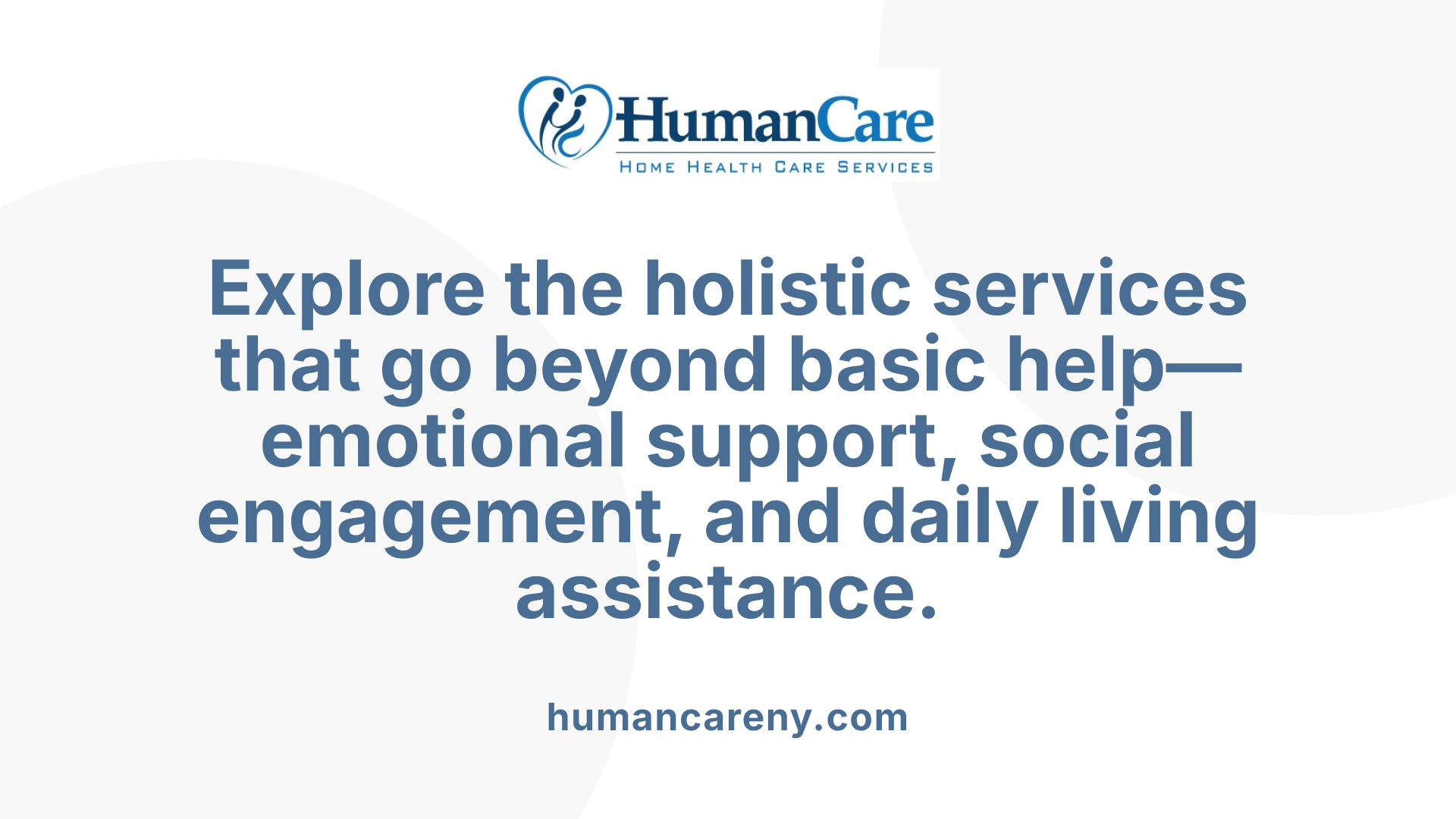 HumanCare
HOME HEALTH CARE SERVICES

Explore the holistic services that go beyond basic help—emotional support, social engagement, and daily living assistance.

humancareny.com